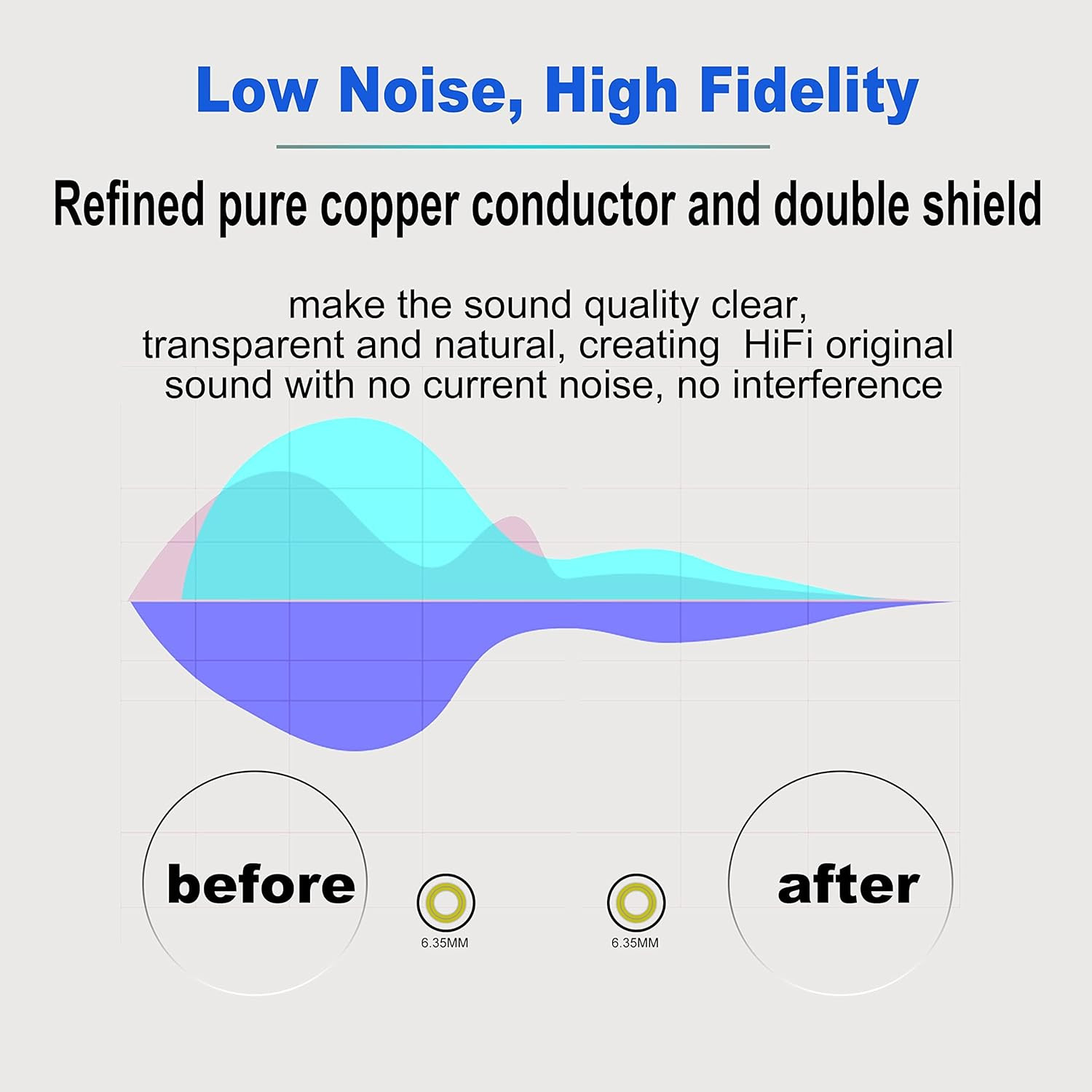 Low Noise, High Fidelity

Refined pure copper conductor and double shield

make the sound quality clear, transparent and natural, creating HiFi original sound with no current noise, no interference

before

6.35MM

6.35MM

after